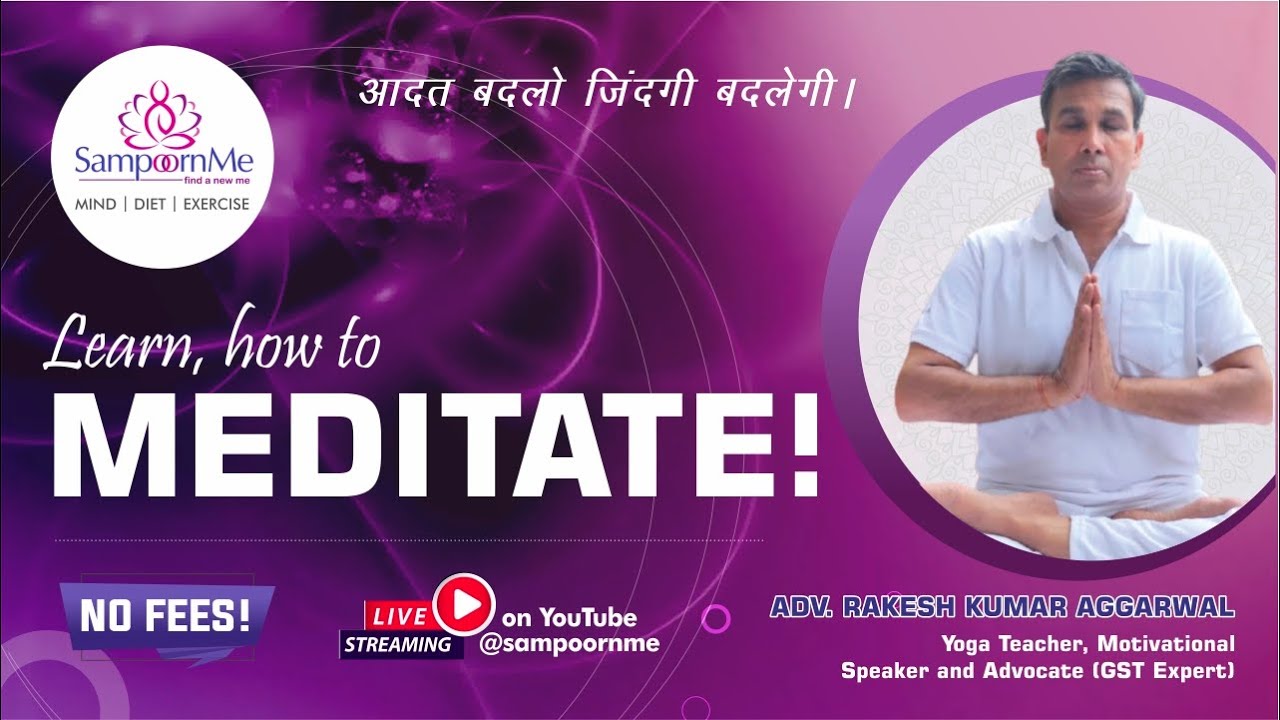 SampoornMe
find a new me
MIND | DIET | EXERCISE

आदत बदलो जिंदगी बदलेगी।

Learn, how to
MEDITATE!

NO FEES!

LIVE
STREAMING
on YouTube
@sampoornme

ADV. RAKESH KUMAR AGGARWAL
Yoga Teacher, Motivational Speaker and Advocate (GST Expert)